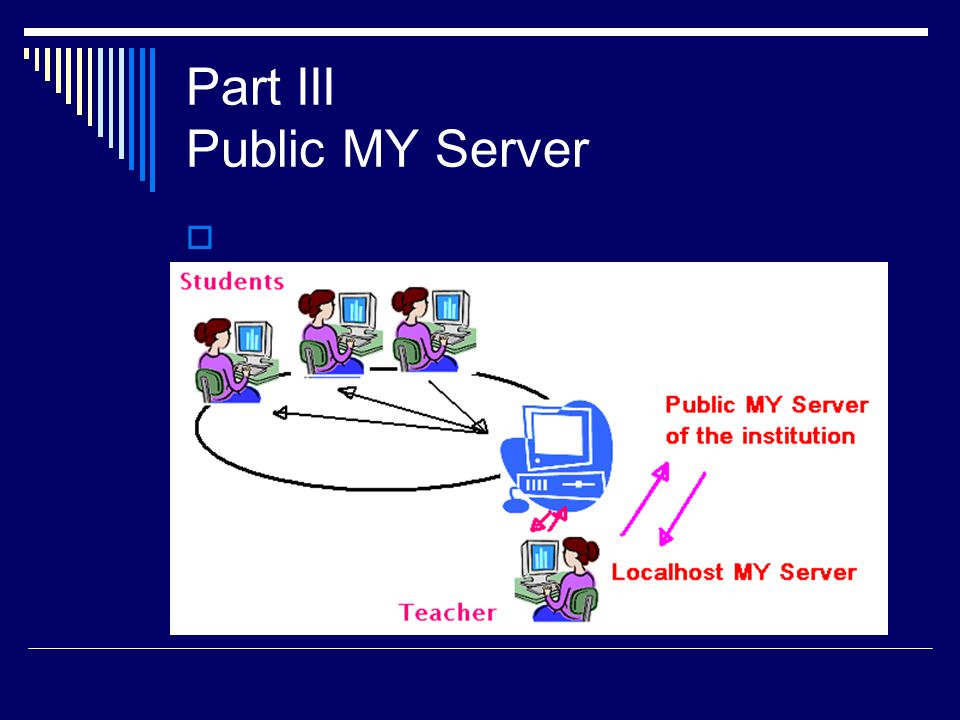 Part III
Public MY Server

Students

Public MY Server
of the institution

Localhost MY Server

Teacher